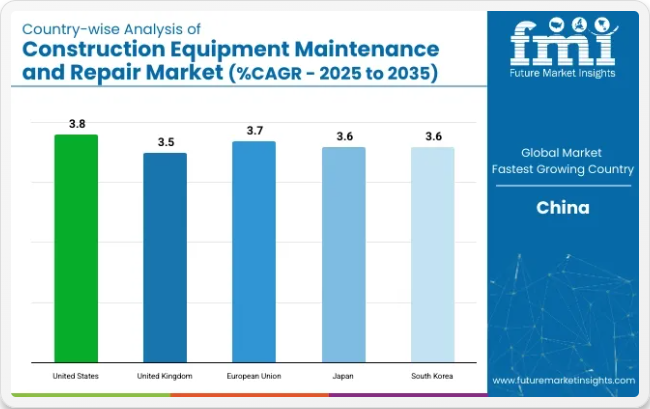 Country-wise Analysis of
Construction Equipment Maintenance and Repair Market (%CAGR - 2025 to 2035)

3.8
3.5
3.7
3.6
3.6

United States
United Kingdom
European Union
Japan
South Korea

fmi
Future Market Insights

Global Market
Fastest Growing Country

China

www.futuremarketinsights.com